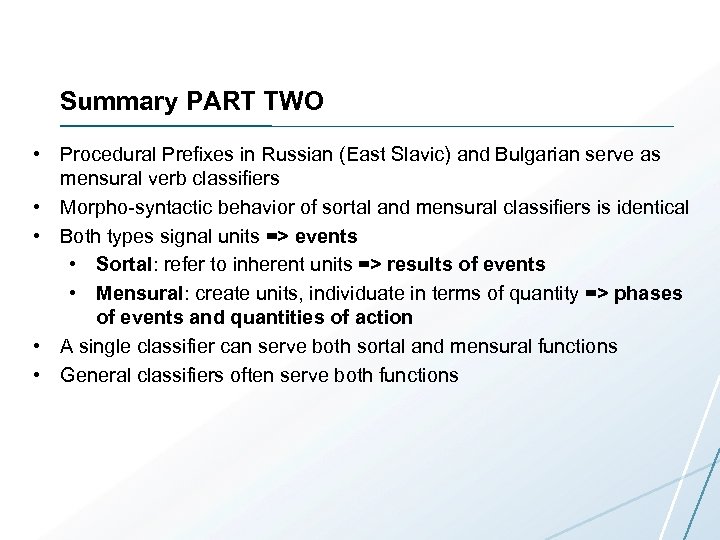 Summary PART TWO

• Procedural Prefixes in Russian (East Slavic) and Bulgarian serve as mensural verb classifiers
• Morpho-syntactic behavior of sortal and mensural classifiers is identical
• Both types signal units => events
  • Sortal: refer to inherent units => results of events
  • Mensural: create units, individuate in terms of quantity => phases of events and quantities of action
• A single classifier can serve both sortal and mensural functions
• General classifiers often serve both functions